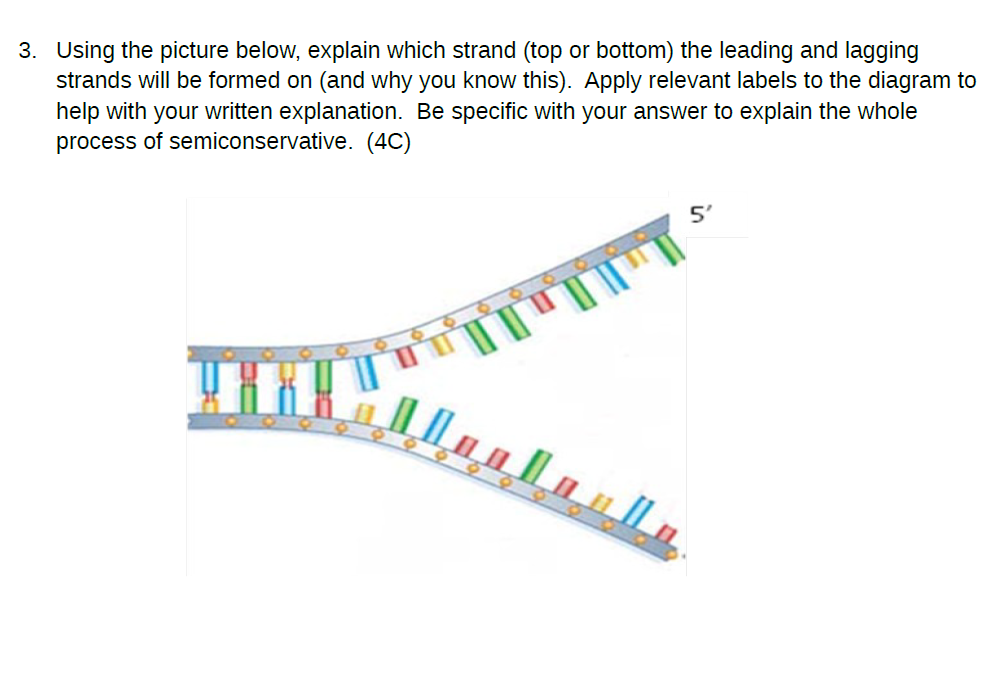 3. Using the picture below, explain which strand (top or bottom) the leading and lagging strands will be formed on (and why you know this). Apply relevant labels to the diagram to help with your written explanation. Be specific with your answer to explain the whole process of semiconservative. (4C)

5'